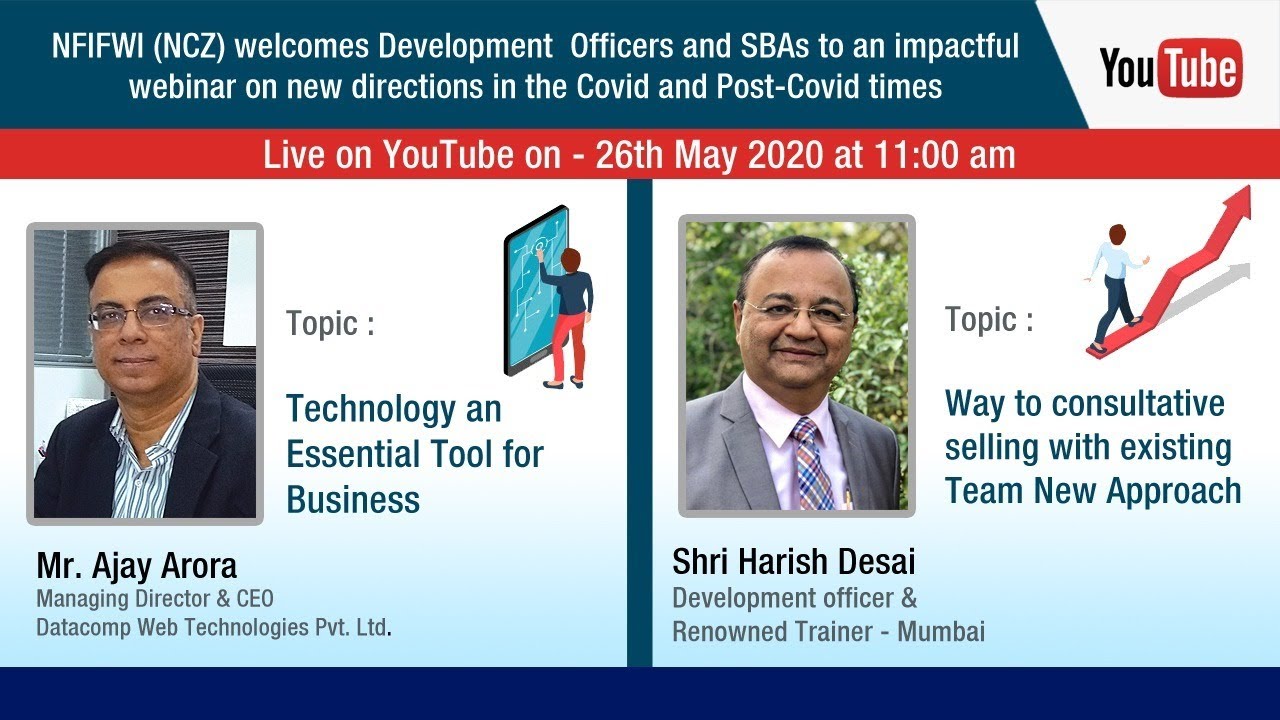 NFIFWI (NCZ) welcomes Development Officers and SBAs to an impactful webinar on new directions in the Covid and Post-Covid times

YouTube

Live on YouTube on - 26th May 2020 at 11:00 am

Topic :

Technology an Essential Tool for Business

Mr. Ajay Arora
Managing Director & CEO
Datacomp Web Technologies Pvt. Ltd.

Topic :

Way to consultative selling with existing Team New Approach

Shri Harish Desai
Development officer &
Renowned Trainer - Mumbai